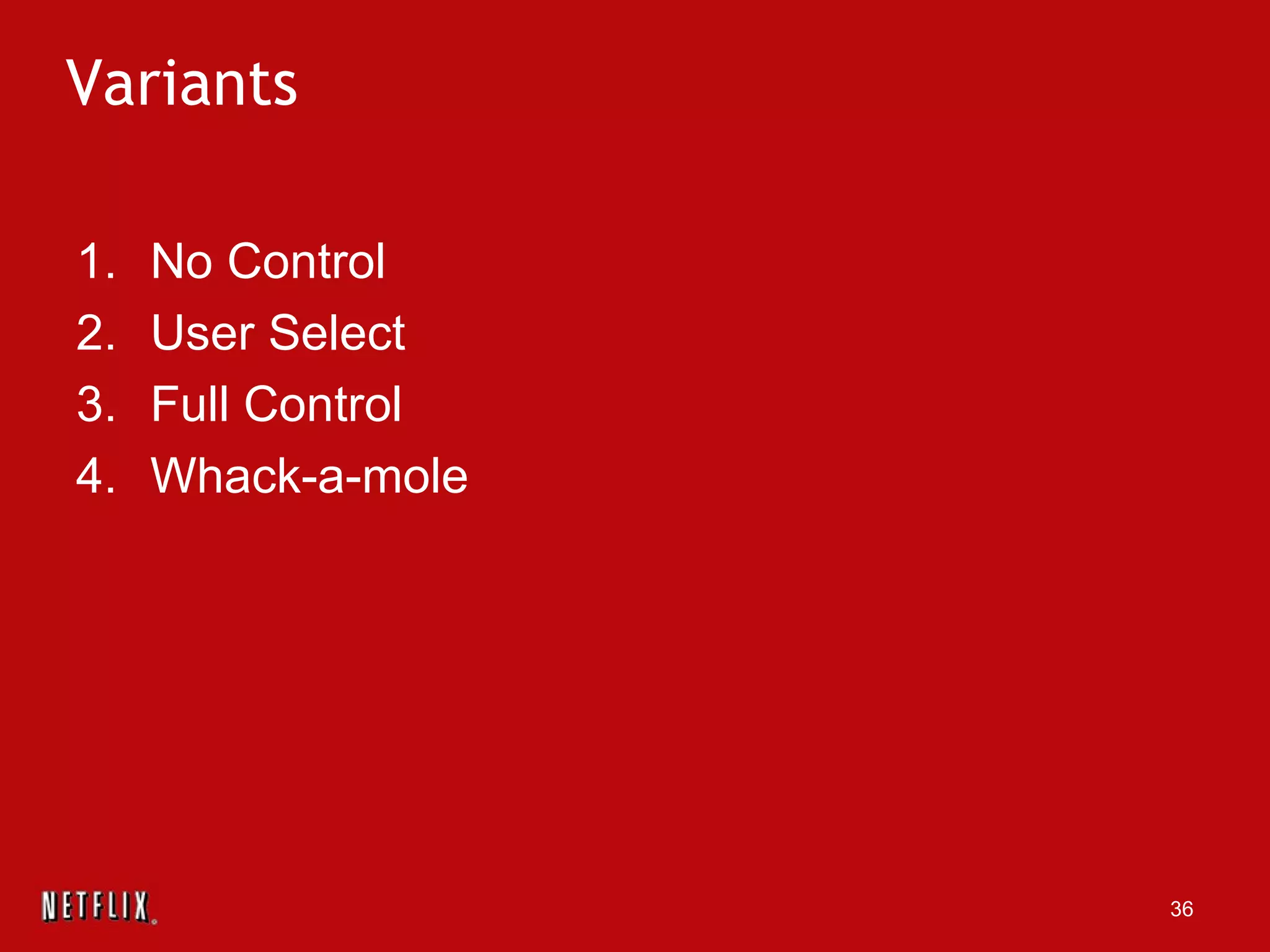 Variants

1. No Control
2. User Select
3. Full Control
4. Whack-a-mole

NETFLIX

36